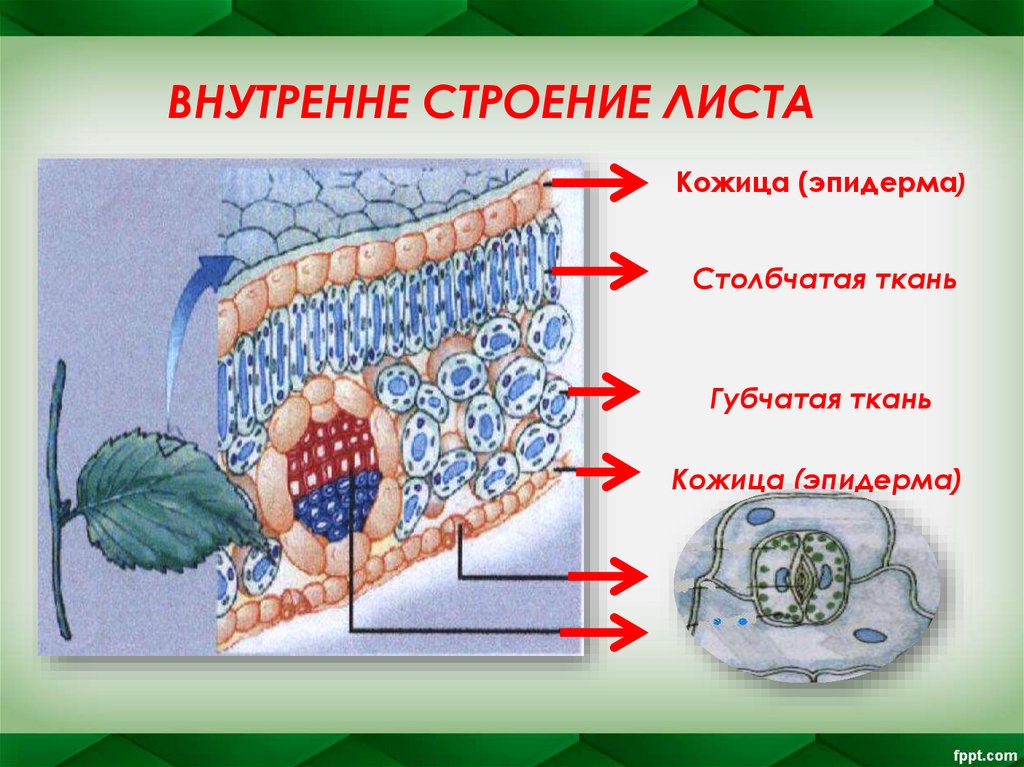 ВНУТРЕННЕ СТРОЕНИЕ ЛИСТА

Кожица (эпидерма)

Столбчатая ткань

Губчатая ткань

Кожица (эпидерма)

fppt.com